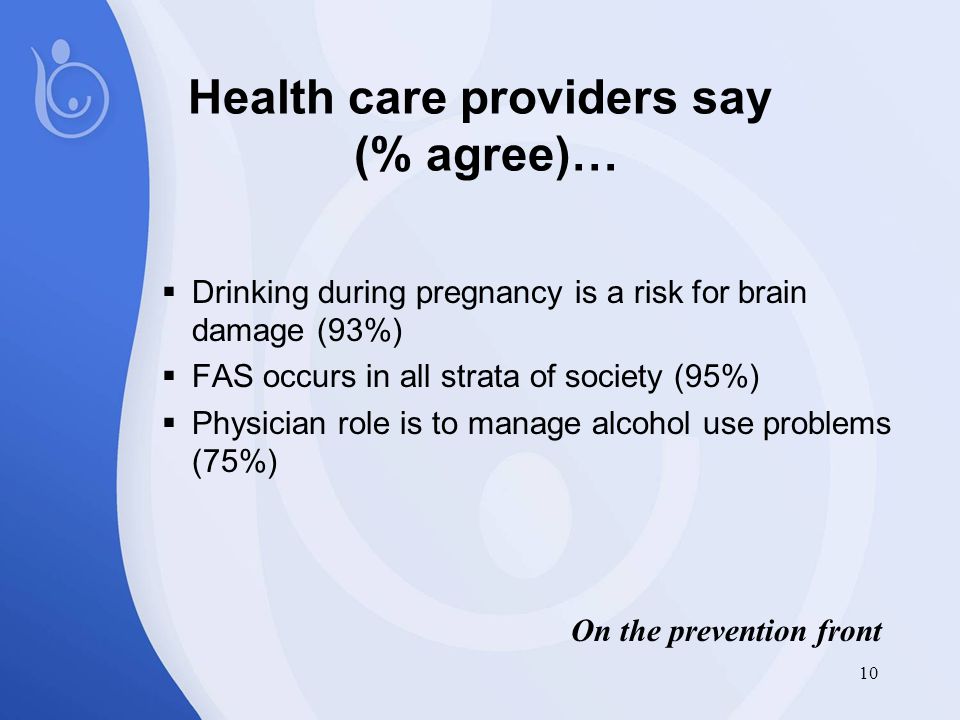 Health care providers say (% agree)…

▪ Drinking during pregnancy is a risk for brain damage (93%)
▪ FAS occurs in all strata of society (95%)
▪ Physician role is to manage alcohol use problems (75%)

On the prevention front

10